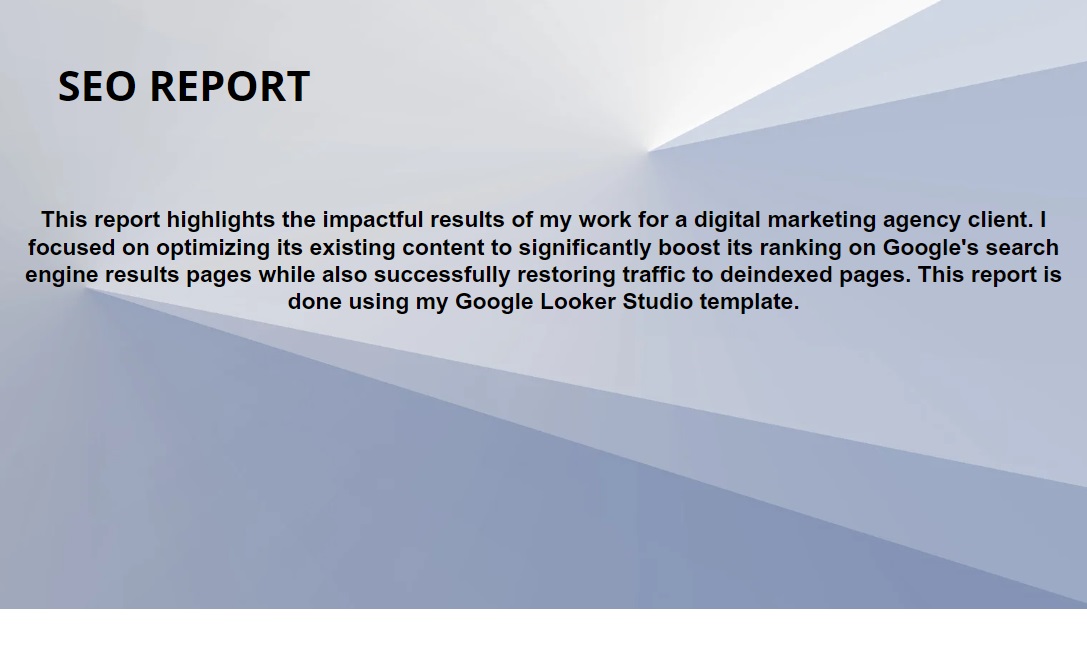 SEO REPORT

This report highlights the impactful results of my work for a digital marketing agency client. I focused on optimizing its existing content to significantly boost its ranking on Google's search engine results pages while also successfully restoring traffic to deindexed pages. This report is done using my Google Looker Studio template.